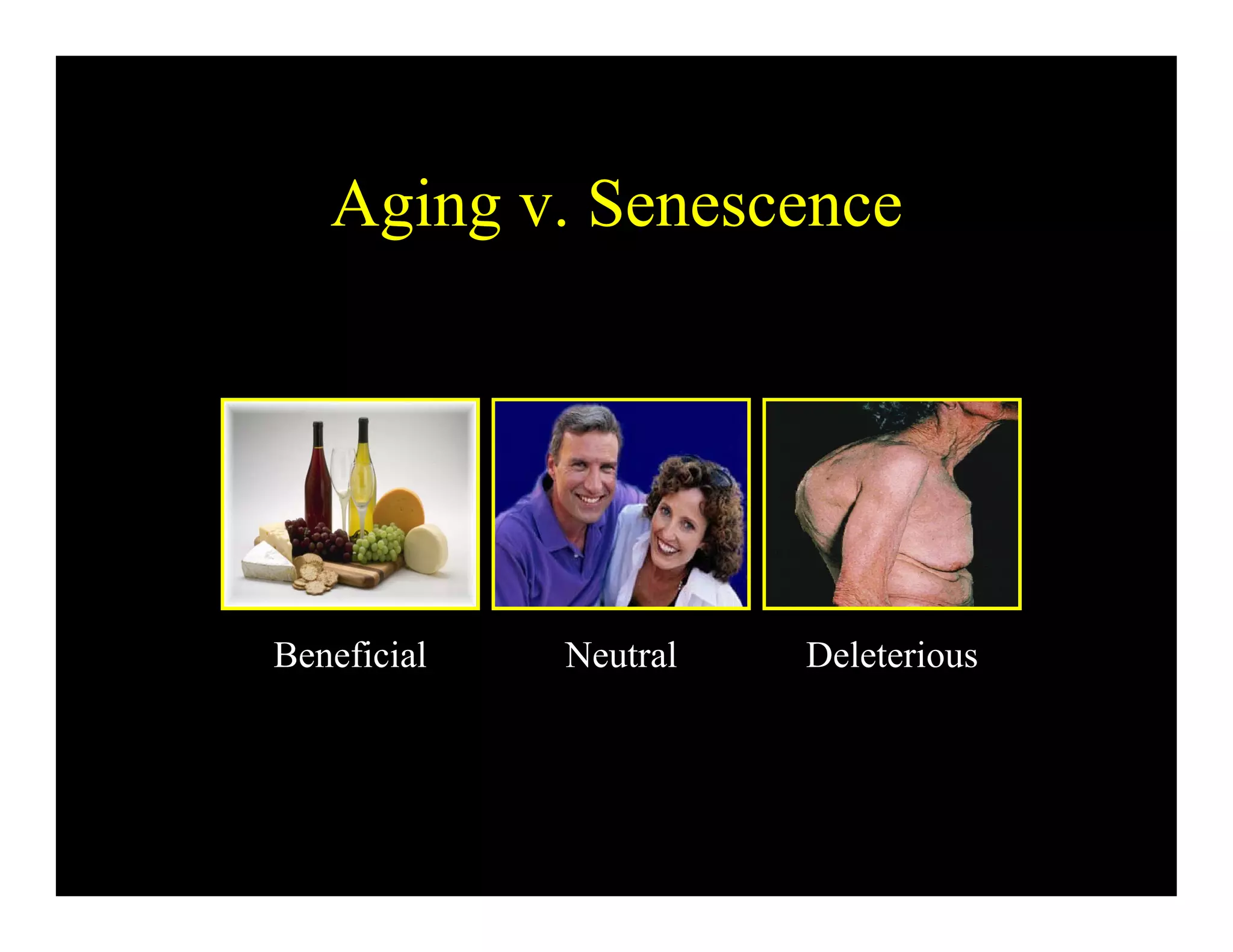 Aging v. Senescence

Beneficial

Neutral

Deleterious